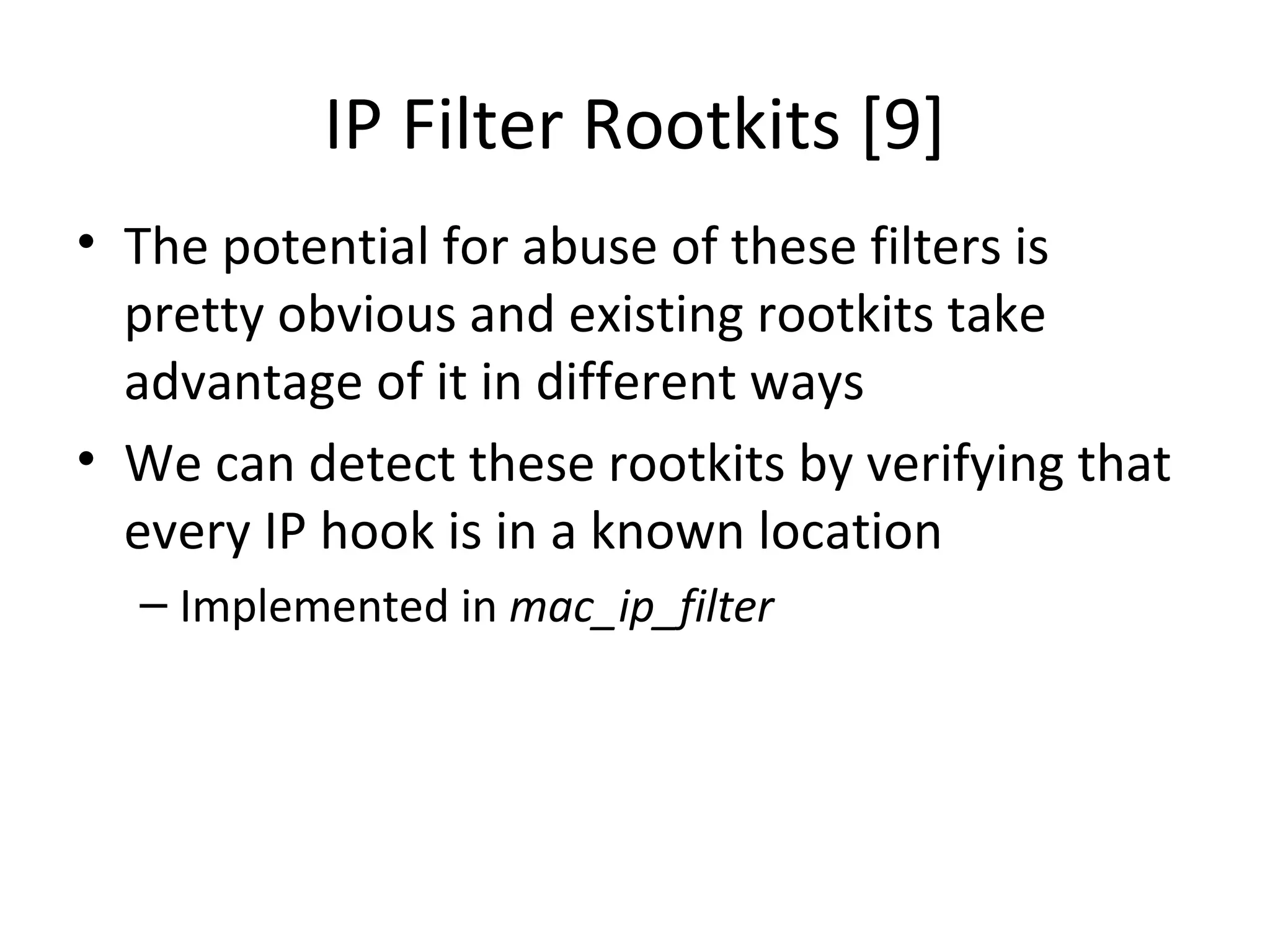 IP Filter Rootkits [9]

• The potential for abuse of these filters is pretty obvious and existing rootkits take advantage of it in different ways

• We can detect these rootkits by verifying that every IP hook is in a known location

– Implemented in mac_ip_filter